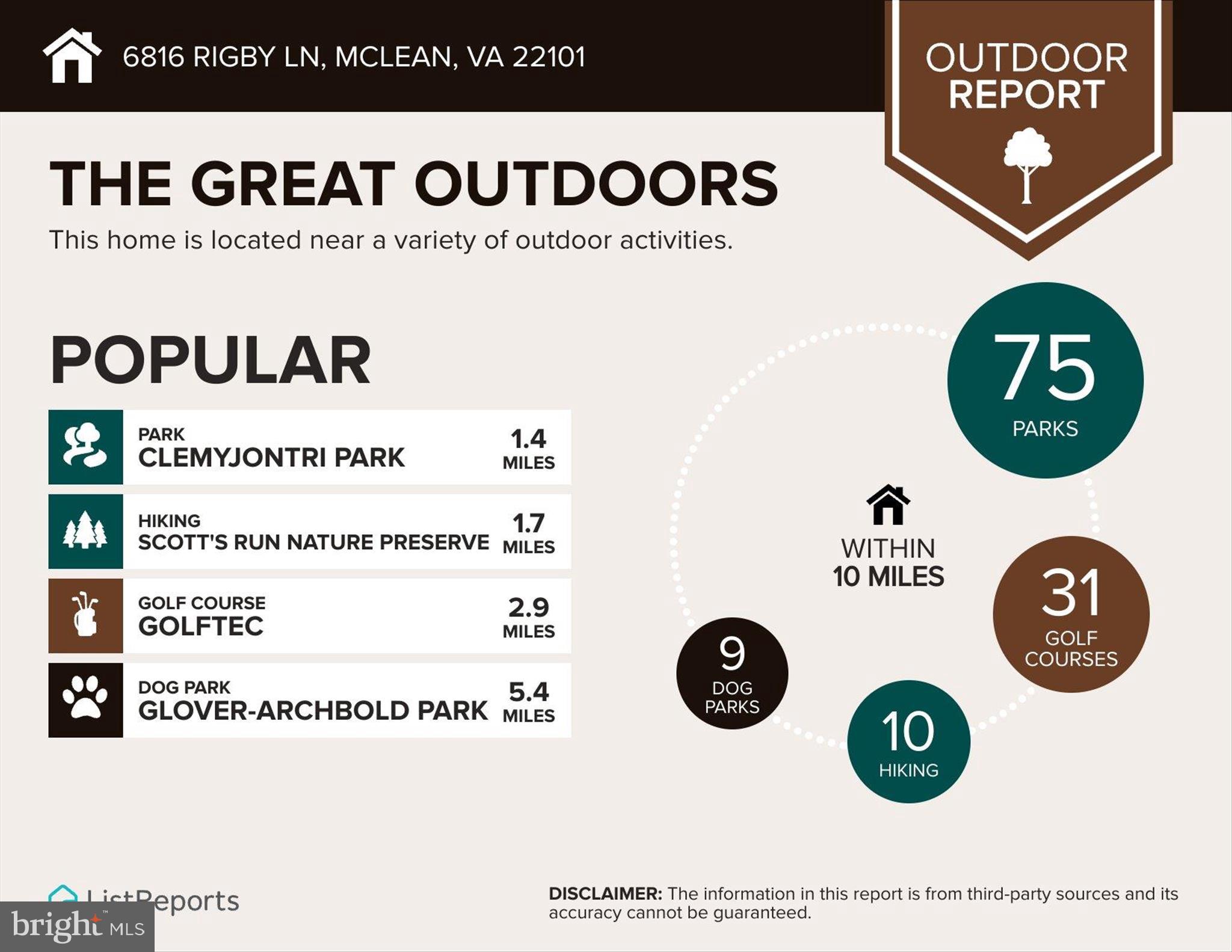 6816 RIGBY LN, MCLEAN, VA 22101

OUTDOOR REPORT

THE GREAT OUTDOORS

This home is located near a variety of outdoor activities.

POPULAR

PARK
CLEMYJONTRI PARK
1.4 MILES

HIKING
SCOTT'S RUN NATURE PRESERVE
1.7 MILES

GOLF COURSE
GOLFTEC
2.9 MILES

DOG PARK
GLOVER-ARCHBOLD PARK
5.4 MILES

75 PARKS

WITHIN 10 MILES

31 GOLF COURSES

9 DOG PARKS

10 HIKING

ListReports

bright MLS

DISCLAIMER: The information in this report is from third-party sources and its accuracy cannot be guaranteed.